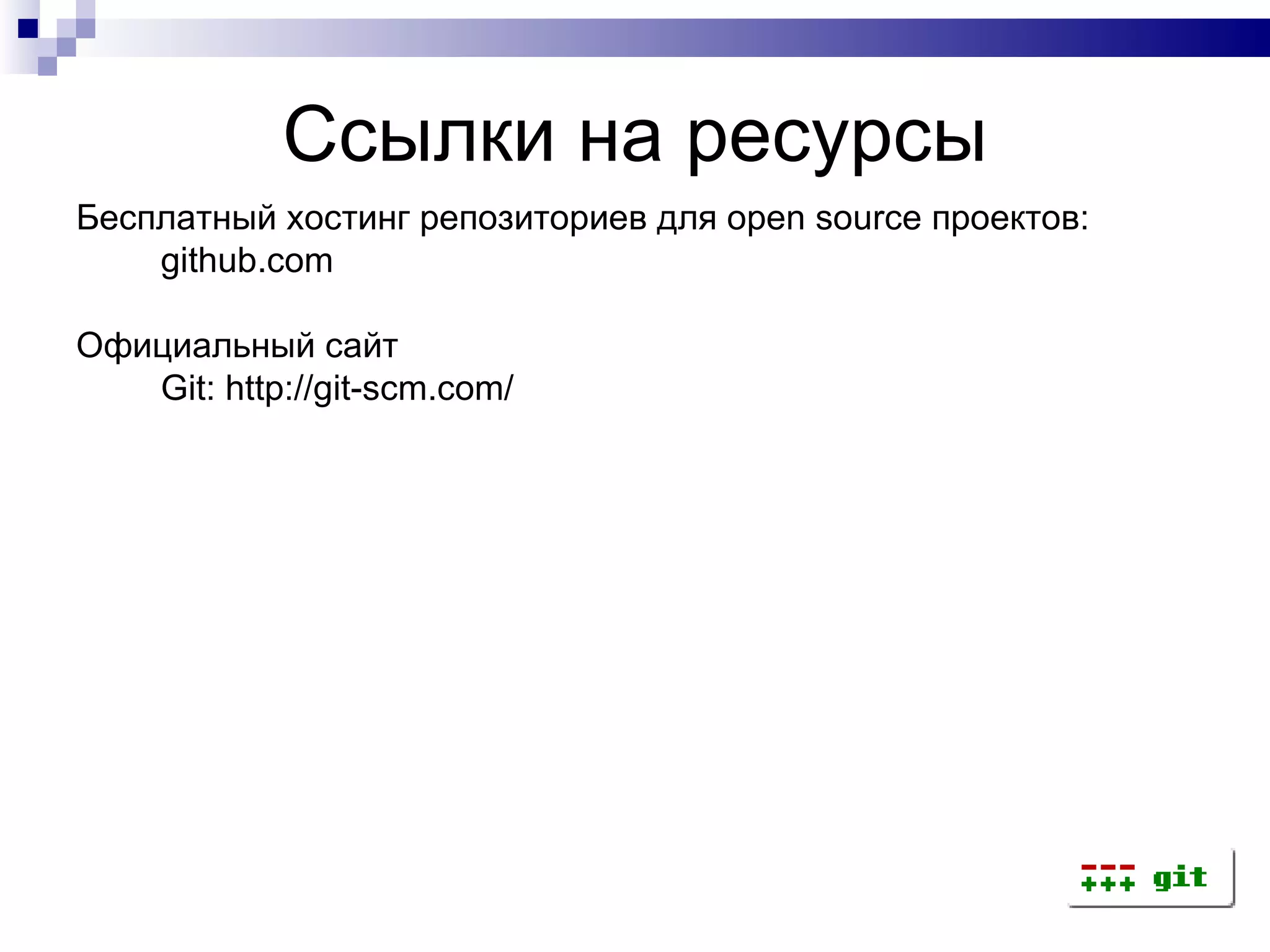 Ссылки на ресурсы

Бесплатный хостинг репозиториев для open source проектов:
github.com

Официальный сайт
Git: http://git-scm.com/

--- +++ git